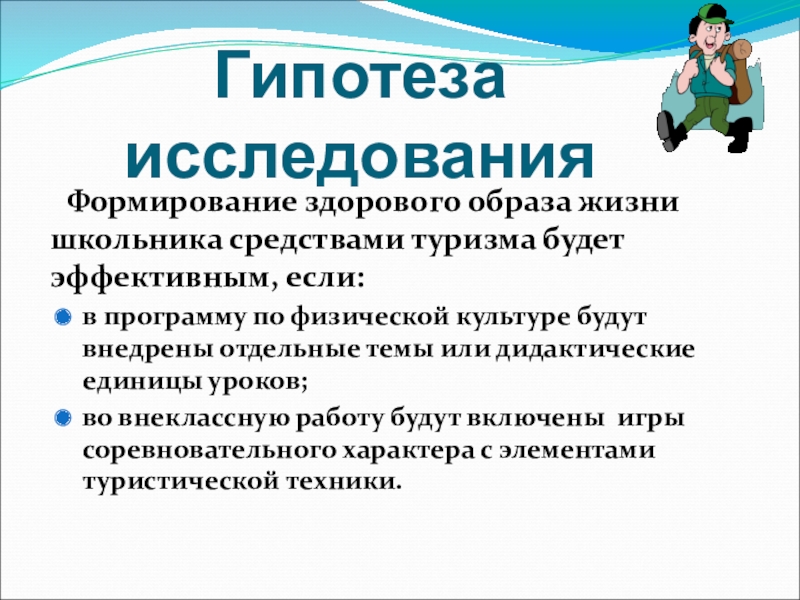 Гипотеза исследования

Формирование здорового образа жизни школьника средствами туризма будет эффективным, если:

в программу по физической культуре будут внедрены отдельные темы или дидактические единицы уроков;

во внеклассную работу будут включены игры соревновательного характера с элементами туристической техники.